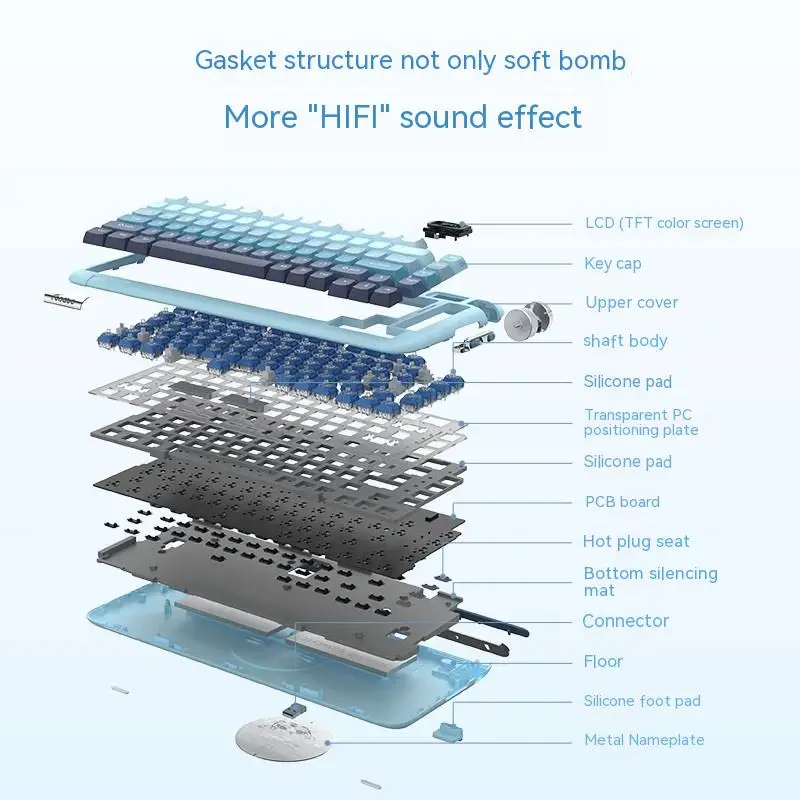 Gasket structure not only soft bomb

More "HIFI" sound effect

LCD (TFT color screen)

Key cap

Upper cover

shaft body

Silicone pad

Transparent PC positioning plate

Silicone pad

PCB board

Hot plug seat

Bottom silencing mat

Connector

Floor

Silicone foot pad

Metal Nameplate